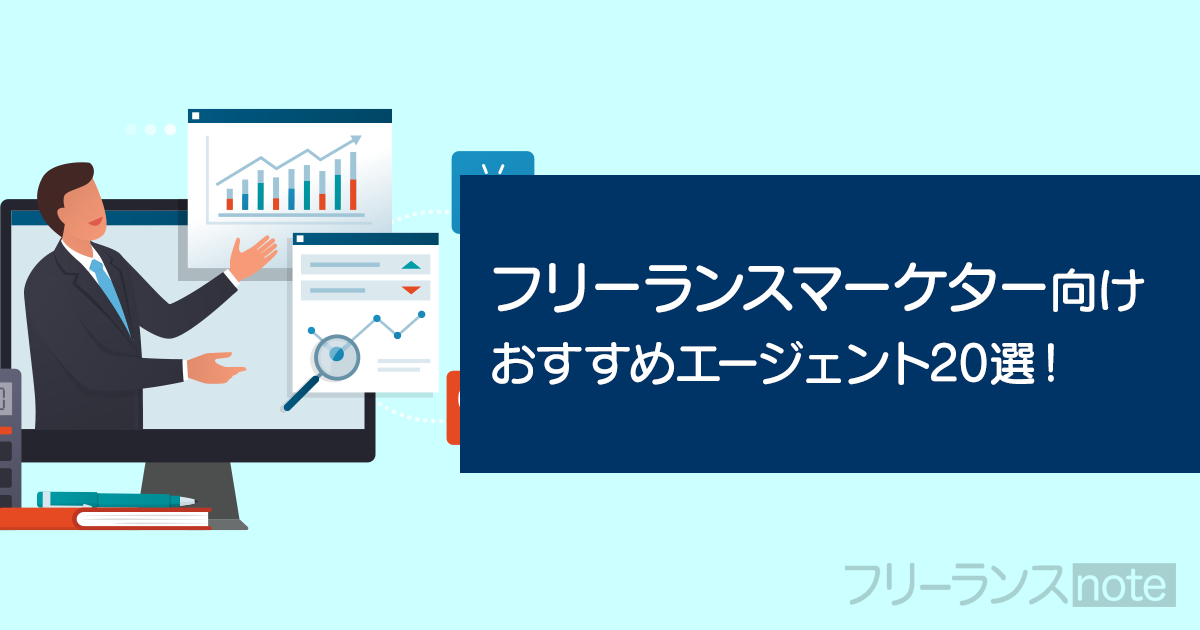 フリーランスマーケター向け
おすすめエージェント20選！

フリーランスnote